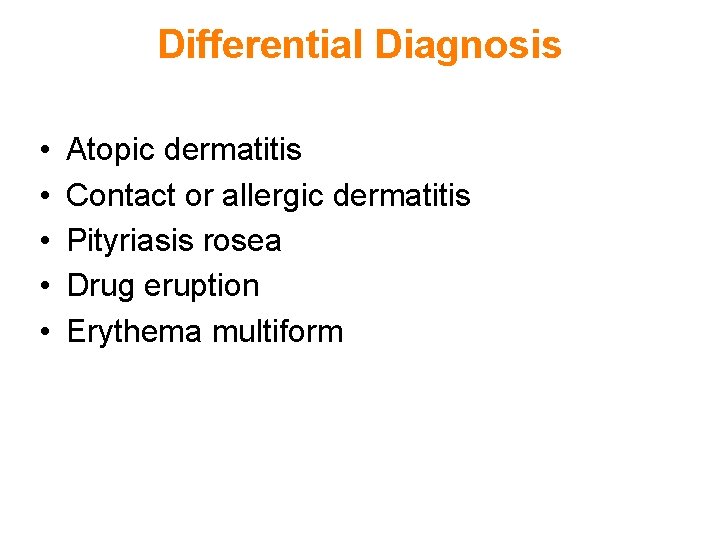 Differential Diagnosis

• Atopic dermatitis
• Contact or allergic dermatitis
• Pityriasis rosea
• Drug eruption
• Erythema multiform